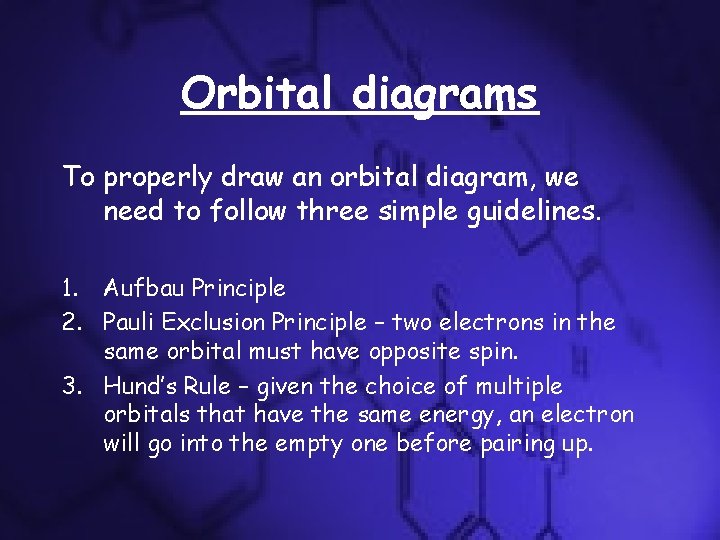 Orbital diagrams

To properly draw an orbital diagram, we need to follow three simple guidelines.

1. Aufbau Principle
2. Pauli Exclusion Principle – two electrons in the same orbital must have opposite spin.
3. Hund's Rule – given the choice of multiple orbitals that have the same energy, an electron will go into the empty one before pairing up.